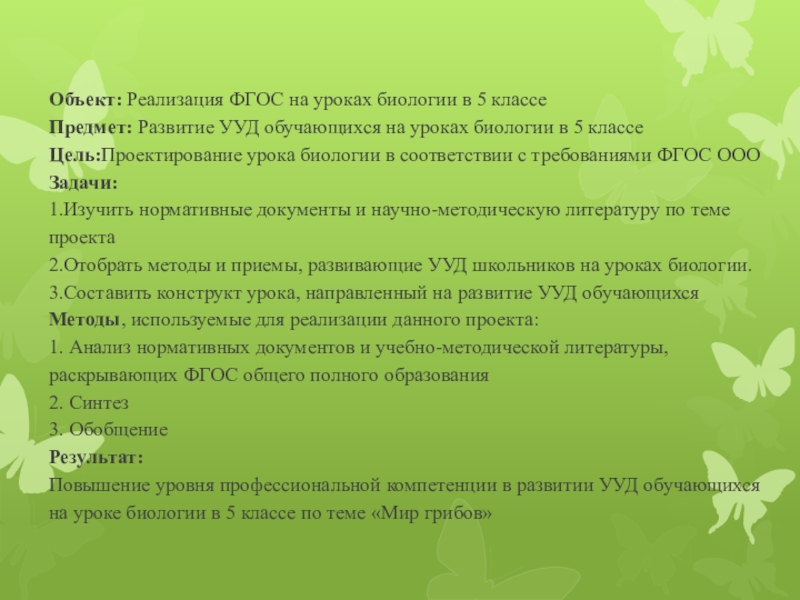 Объект: Реализация ФГОС на уроках биологии в 5 классе
Предмет: Развитие УУД обучающихся на уроках биологии в 5 классе
Цель:Проектирование урока биологии в соответствии с требованиями ФГОС ООО
Задачи:
1.Изучить нормативные документы и научно-методическую литературу по теме проекта
2.Отобрать методы и приемы, развивающие УУД школьников на уроках биологии.
3.Составить конструкт урока, направленный на развитие УУД обучающихся
Методы, используемые для реализации данного проекта:
1. Анализ нормативных документов и учебно-методической литературы, раскрывающих ФГОС общего полного образования
2. Синтез
3. Обобщение
Результат:
Повышение уровня профессиональной компетенции в развитии УУД обучающихся на уроке биологии в 5 классе по теме «Мир грибов»